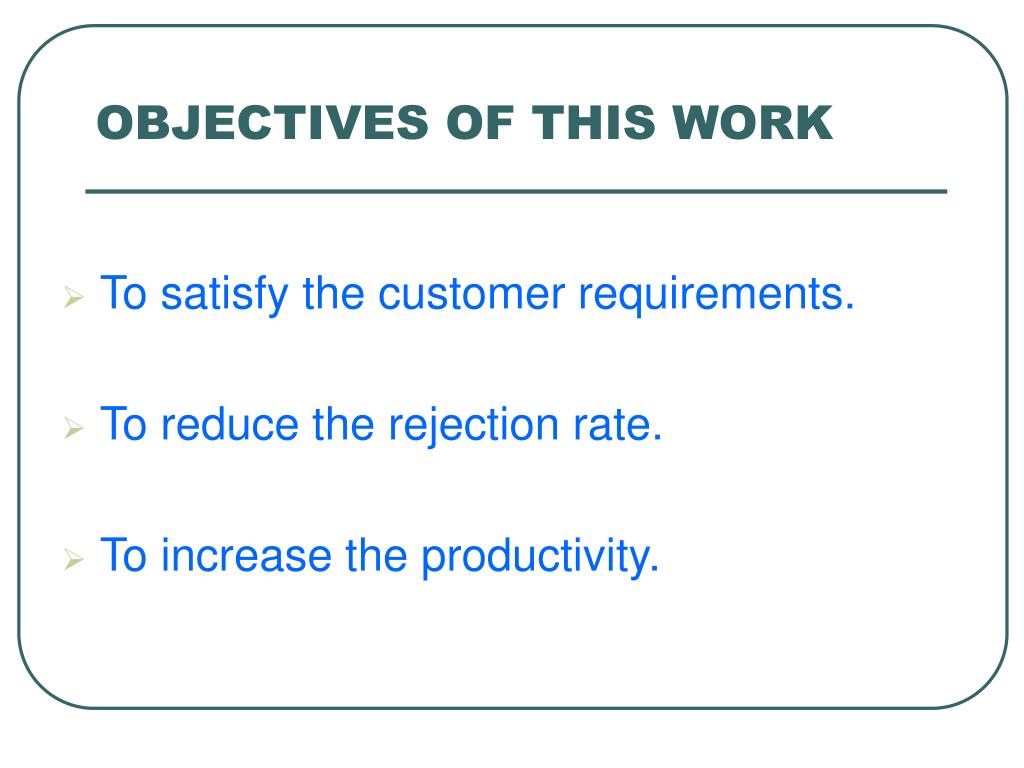 OBJECTIVES OF THIS WORK

➢ To satisfy the customer requirements.

➢ To reduce the rejection rate.

➢ To increase the productivity.